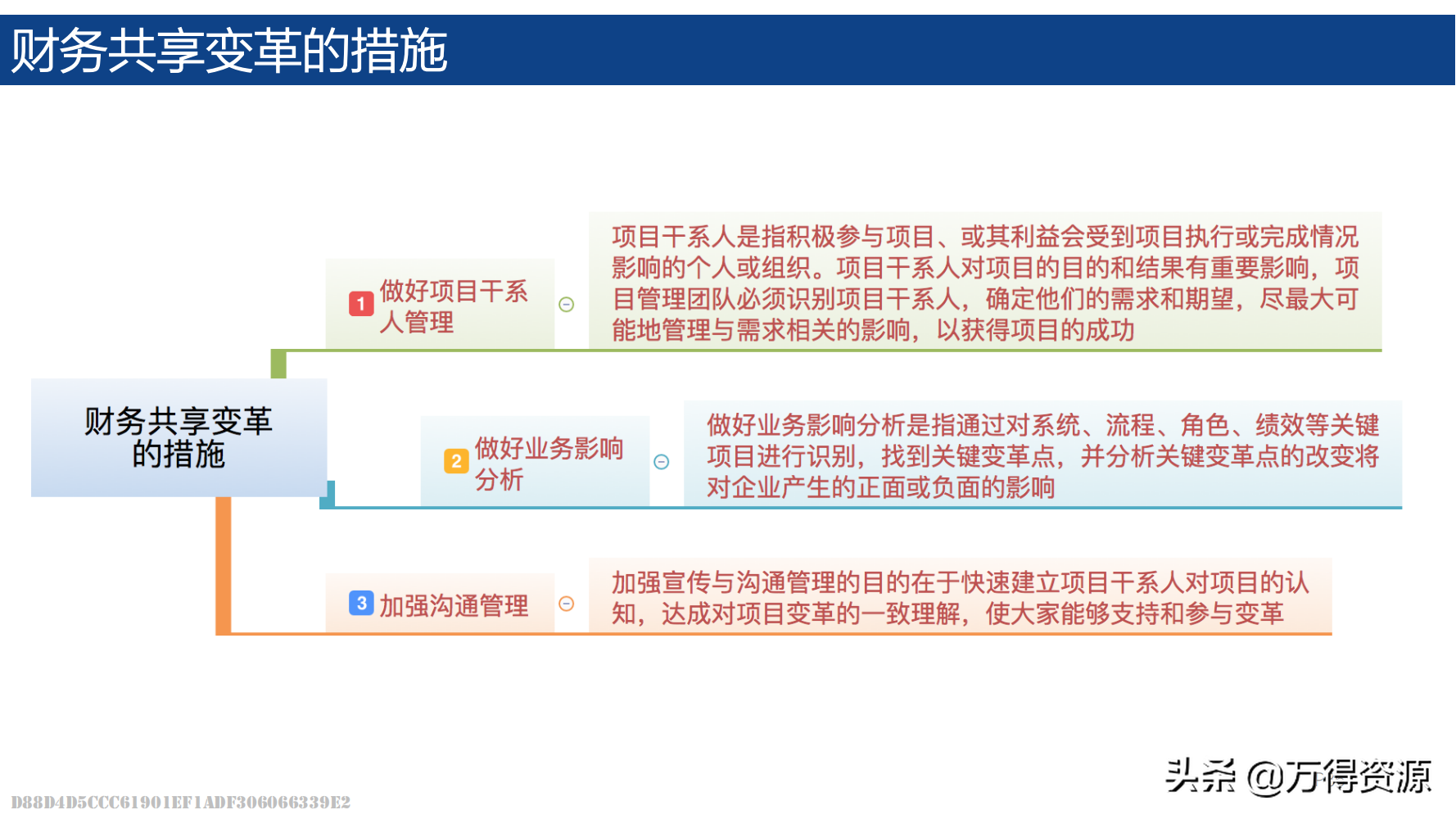 财务共享变革的措施

财务共享变革的措施

1 做好项目干系人管理

项目干系人是指积极参与项目、或其利益会受到项目执行或完成情况影响的个人或组织。项目干系人对项目的目的和结果有重要影响，项目管理团队必须识别项目干系人，确定他们的需求和期望，尽最大可能地管理与需求相关的影响，以获得项目的成功

2 做好业务影响分析

做好业务影响分析是指通过对系统、流程、角色、绩效等关键项目进行识别，找到关键变革点，并分析关键变革点的改变将对企业产生的正面或负面的影响

3 加强沟通管理

加强宣传与沟通管理的目的在于快速建立项目干系人对项目的认知，达成对项目变革的一致理解，使大家能够支持和参与变革

头条 @万得资源

D88D4D5CCC61901EF1ADF306066339E2